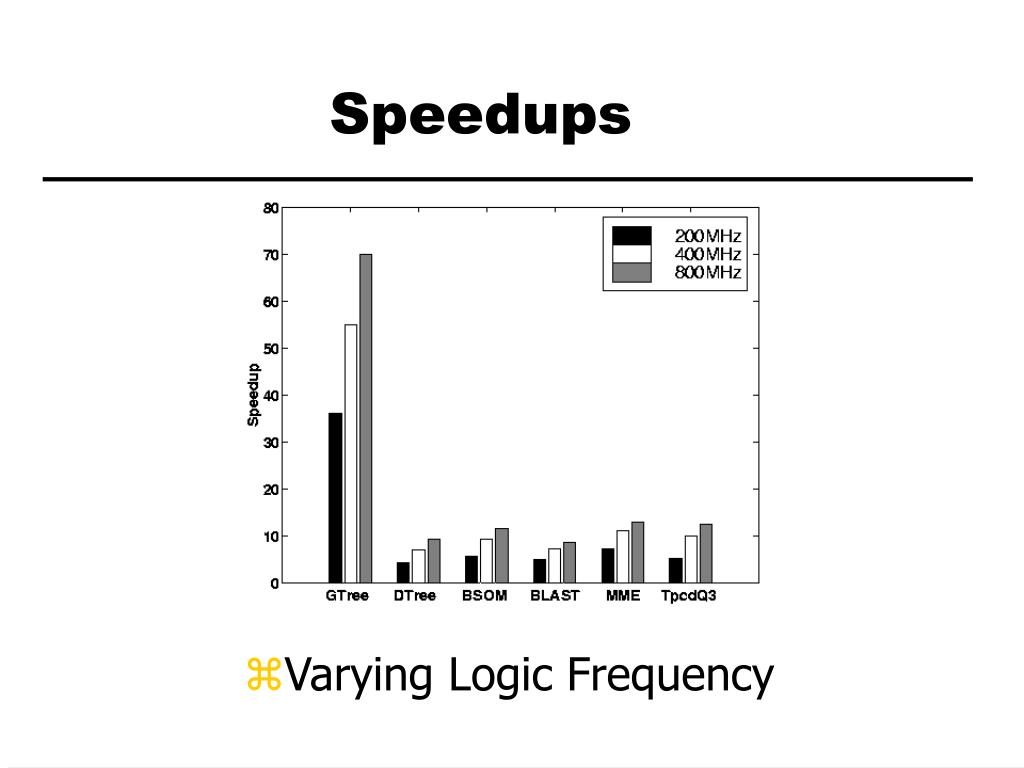 Speedups

80
70
60
50
40
30
20
10
0

Speedup

200MHz
400MHz
800MHz

GTree DTree BSOM BLAST MME TpcdQ3

⌘Varying Logic Frequency